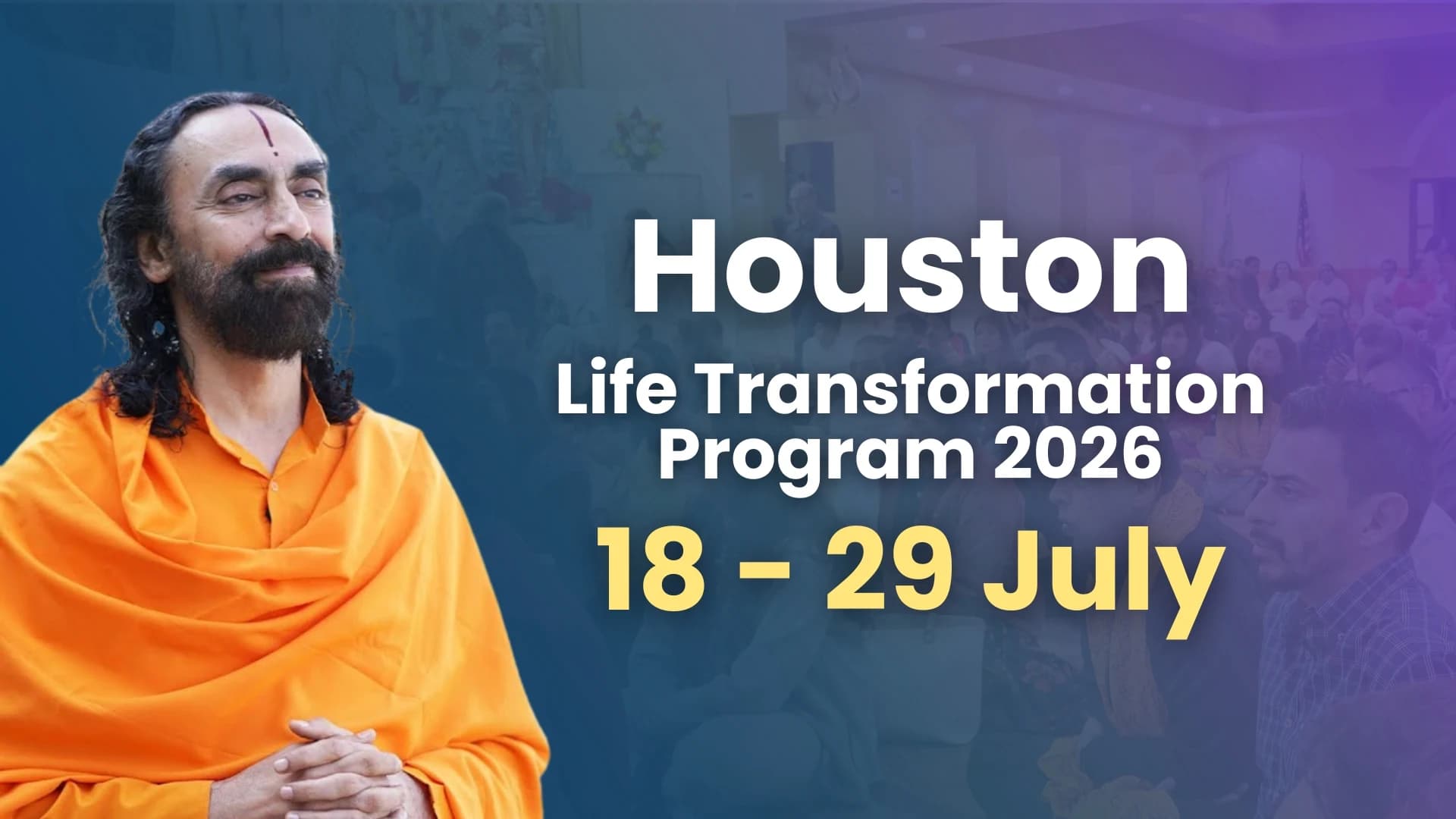 Houston

Life Transformation Program 2026

18 - 29 July